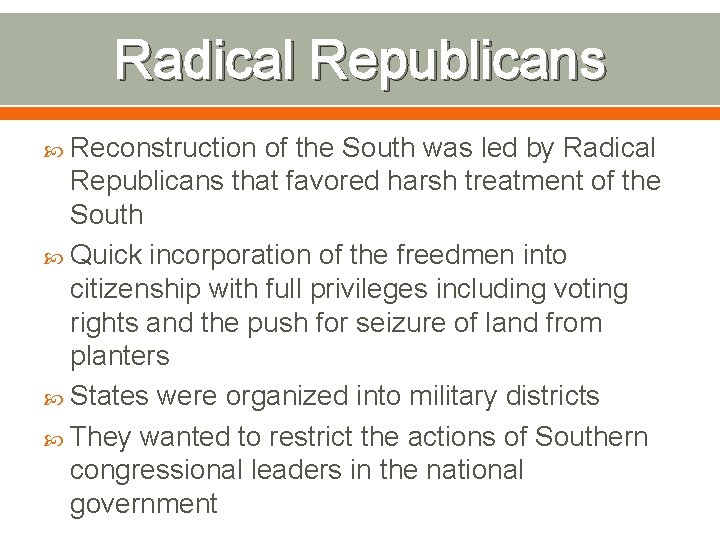 Radical Republicans

Reconstruction of the South was led by Radical Republicans that favored harsh treatment of the South

Quick incorporation of the freedmen into citizenship with full privileges including voting rights and the push for seizure of land from planters

States were organized into military districts

They wanted to restrict the actions of Southern congressional leaders in the national government